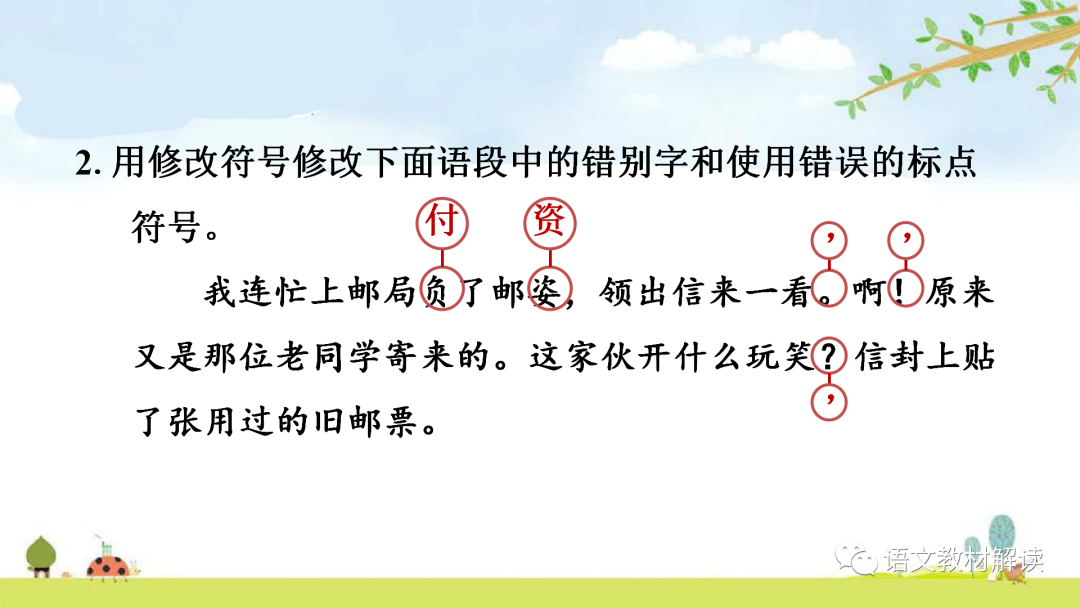 2. 用修改符号修改下面语段中的错别字和使用错误的标点符号。

付 资 ， ，

我连忙上邮局负了邮姿，领出信来一看。啊！原来又是那位老同学寄来的。这家伙开什么玩笑？信封上贴了张用过的旧邮票。

，

语文教材解读